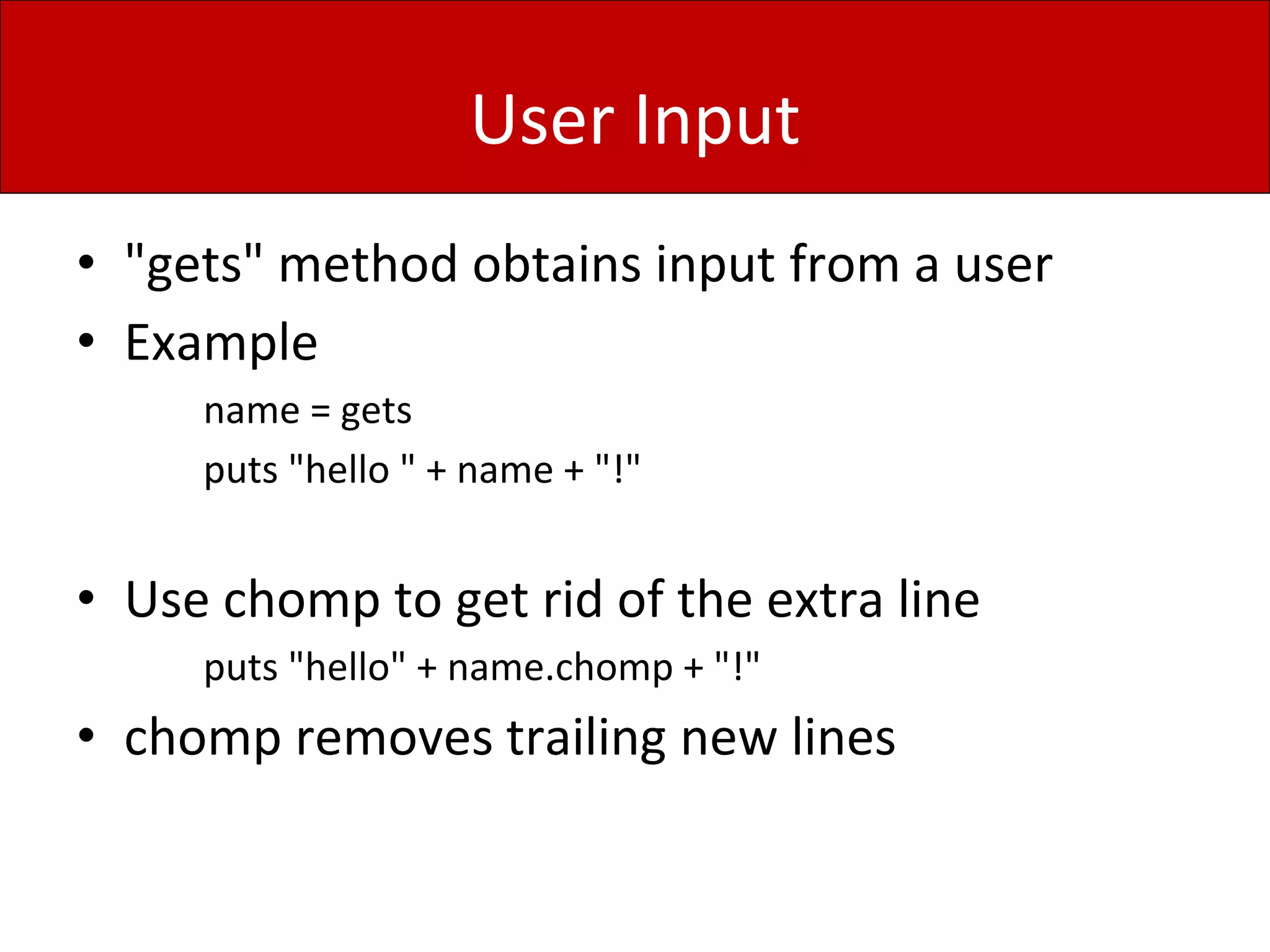 User Input

• "gets" method obtains input from a user
• Example

name = gets
puts "hello " + name + "!"

• Use chomp to get rid of the extra line

puts "hello" + name.chomp + "!"

• chomp removes trailing new lines